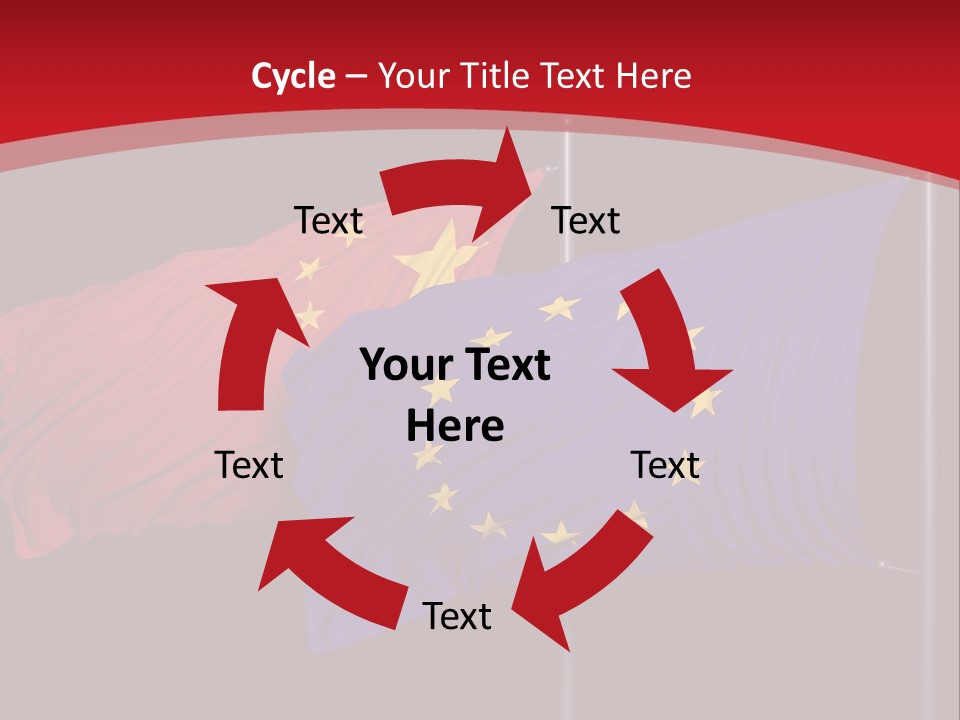 Cycle – Your Title Text Here

Text

Text

Your Text Here

Text

Text

Text